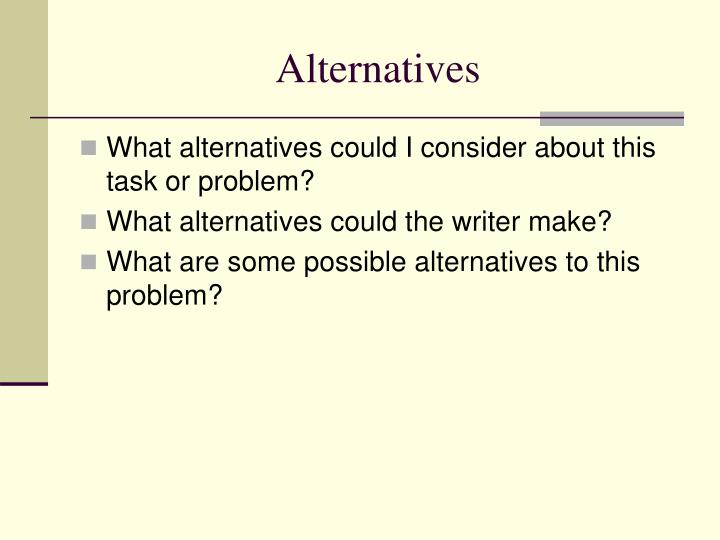 Alternatives

What alternatives could I consider about this task or problem?

What alternatives could the writer make?

What are some possible alternatives to this problem?